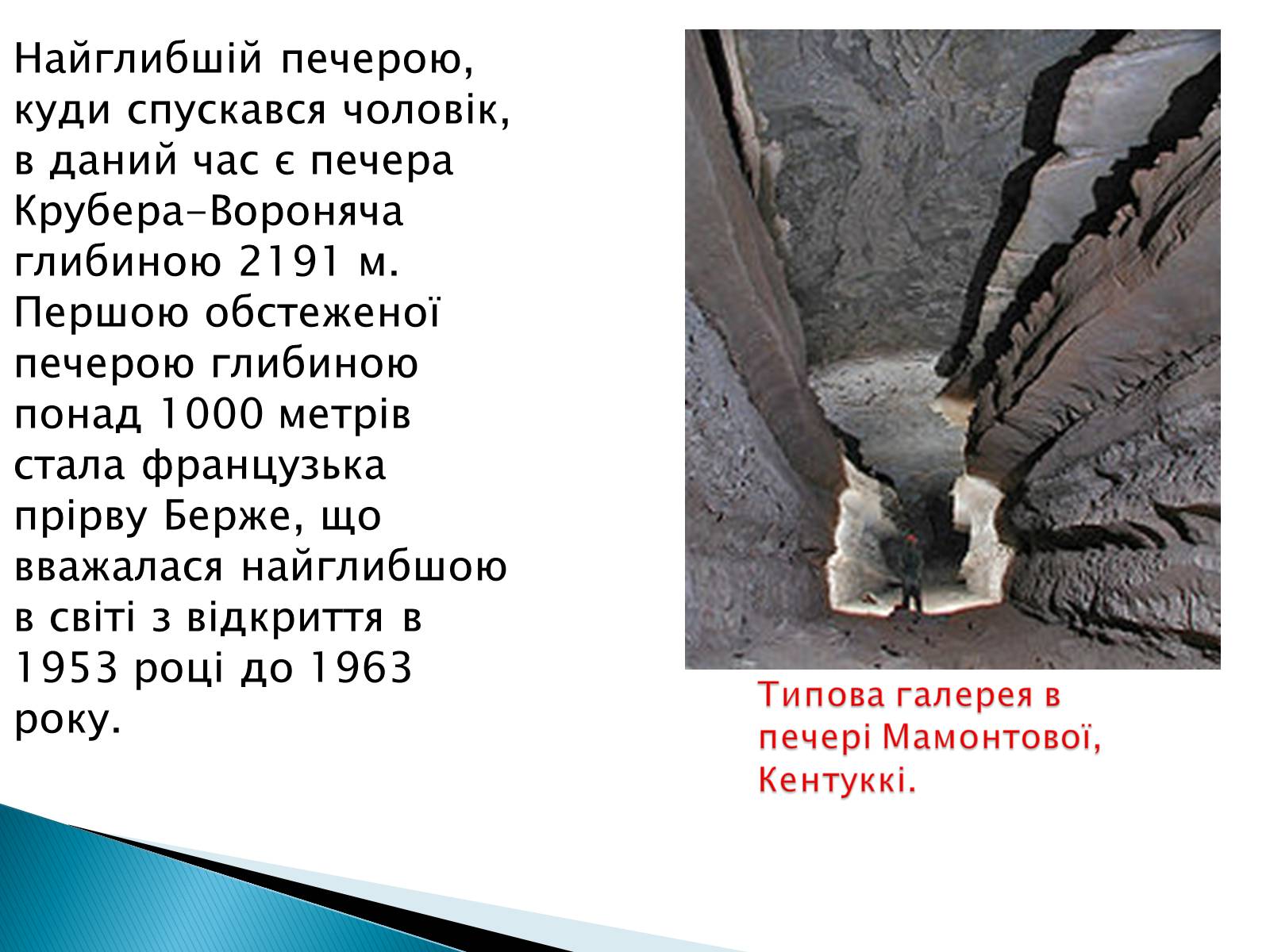 Найглибшій печерою, куди спускався чоловік, в даний час є печера Крубера-Вороняча глибиною 2191 м. Першою обстеженої печерою глибиною понад 1000 метрів стала французька прірву Берже, що вважалася найглибшою в світі з відкриття в 1953 році до 1963 року.

Типова галерея в печері Мамонтової, Кентуккі.